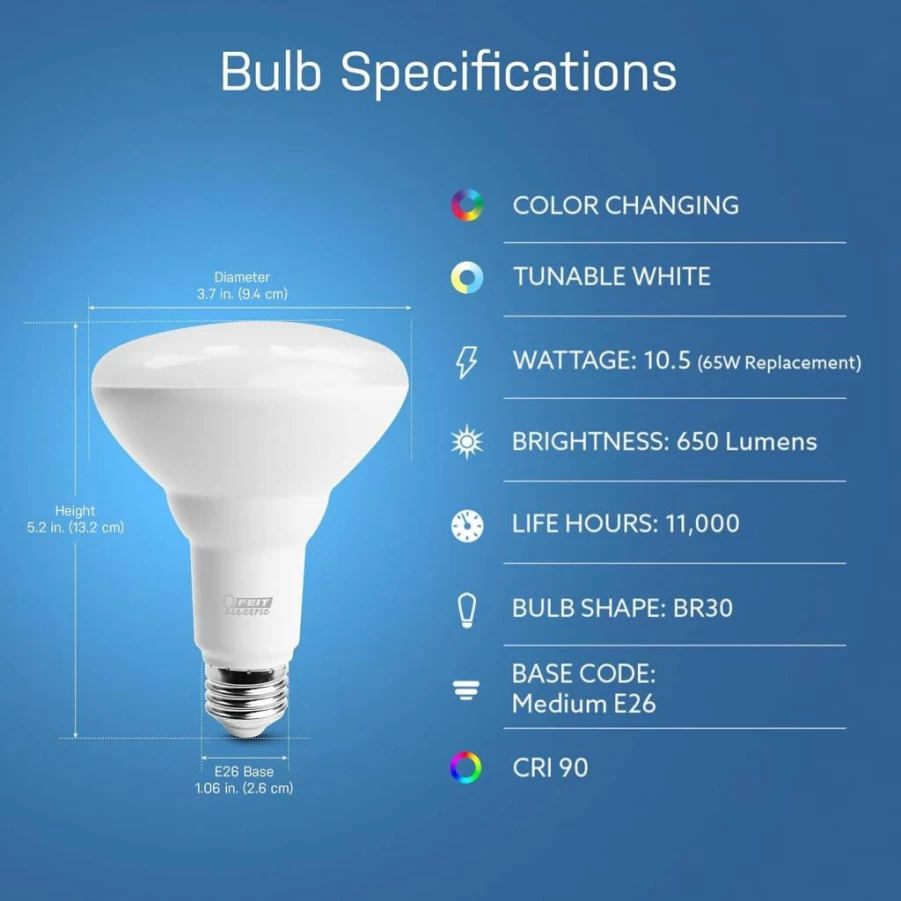 Bulb Specifications

Diameter
3.7 in. (9.4 cm)

Height
5.2 in. (13.2 cm)

FEIT Electric

E26 Base
1.06 in. (2.6 cm)

COLOR CHANGING

TUNABLE WHITE

WATTAGE: 10.5 (65W Replacement)

BRIGHTNESS: 650 Lumens

LIFE HOURS: 11,000

BULB SHAPE: BR30

BASE CODE:
Medium E26

CRI 90